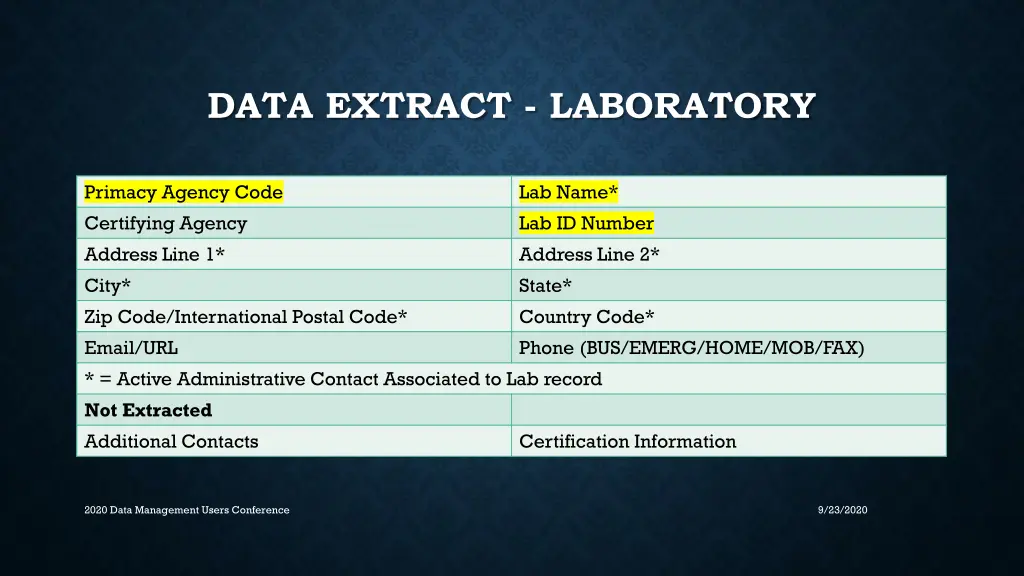 DATA EXTRACT - LABORATORY

| Primacy Agency Code | Lab Name* |
|---|---|
| Certifying Agency | Lab ID Number |
| Address Line 1* | Address Line 2* |
| City* | State* |
| Zip Code/International Postal Code* | Country Code* |
| Email/URL | Phone (BUS/EMERG/HOME/MOB/FAX) |
| * = Active Administrative Contact Associated to Lab record | |
| **Not Extracted** | |
| Additional Contacts | Certification Information |

2020 Data Management Users Conference

9/23/2020